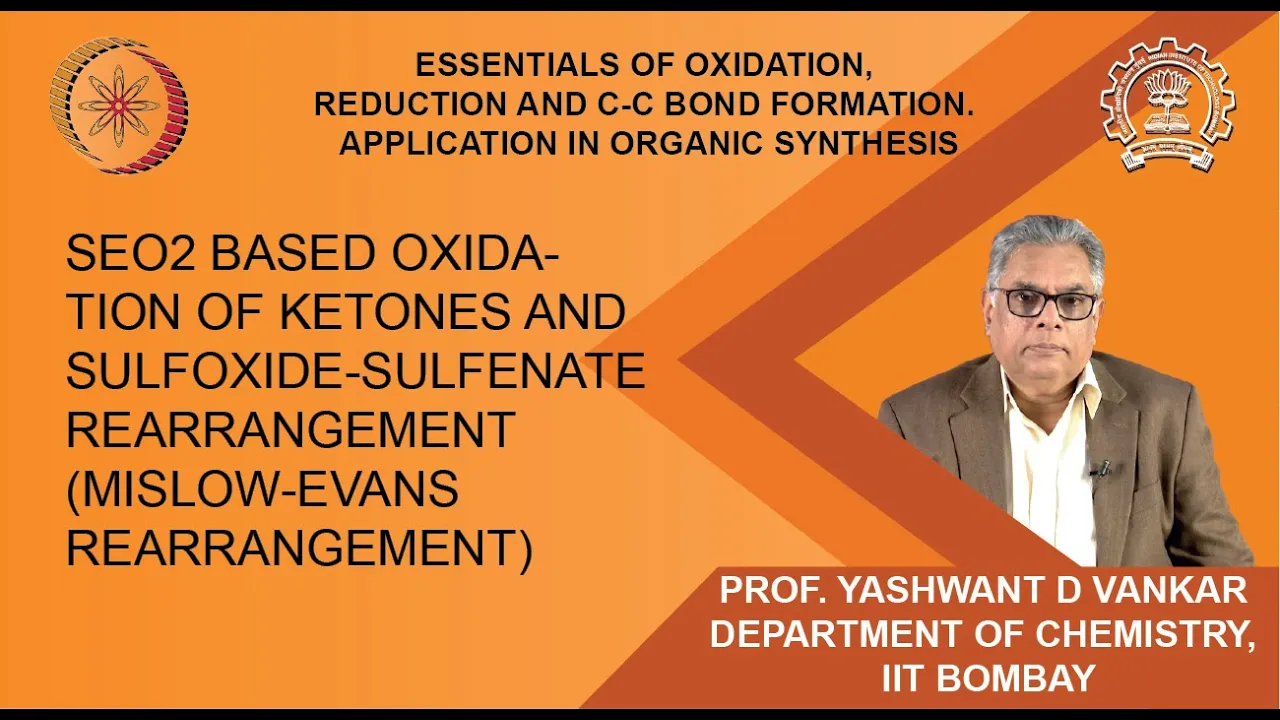 ESSENTIALS OF OXIDATION, REDUCTION AND C-C BOND FORMATION. APPLICATION IN ORGANIC SYNTHESIS

SEO2 BASED OXIDATION OF KETONES AND SULFOXIDE-SULFENATE REARRANGEMENT (MISLOW-EVANS REARRANGEMENT)

PROF. YASHWANT D VANKAR
DEPARTMENT OF CHEMISTRY, IIT BOMBAY